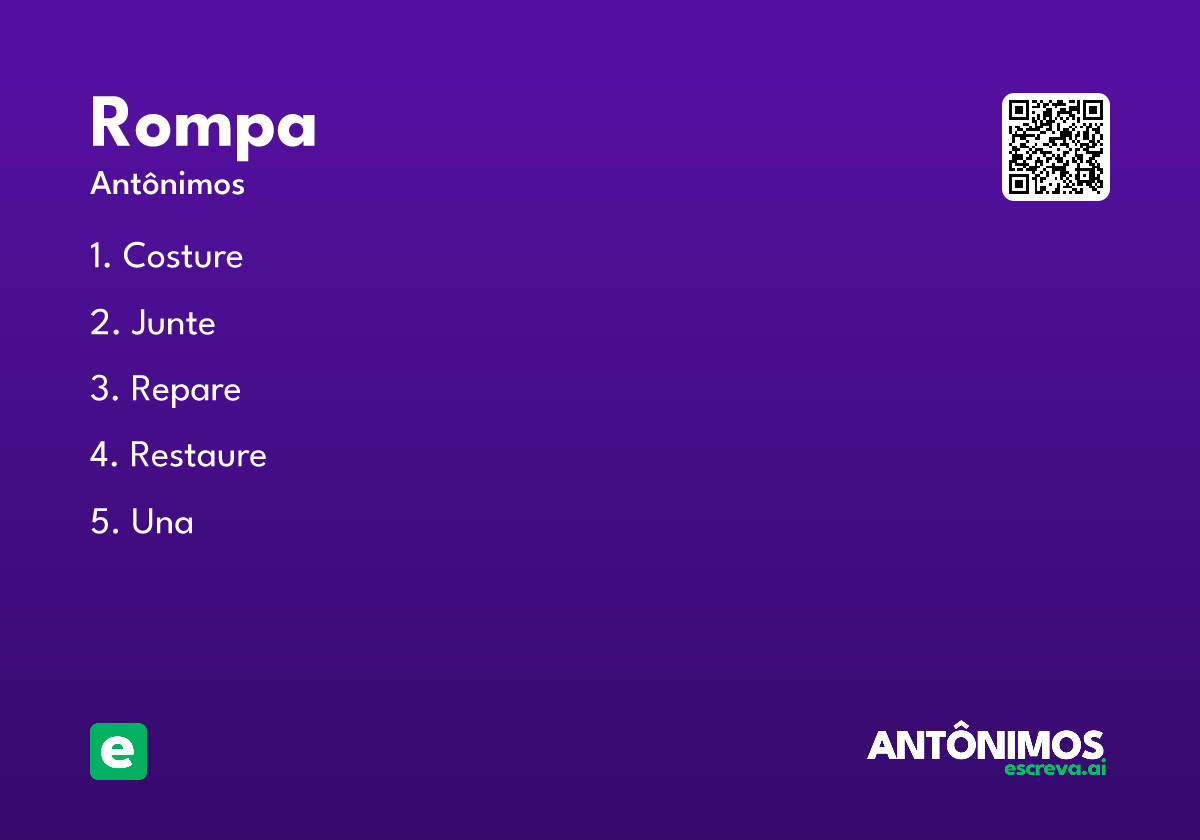 Rompa

Antônimos

1. Costure

2. Junte

3. Repare

4. Restaure

5. Una

e

ANTÔNIMOS
escreva.ai